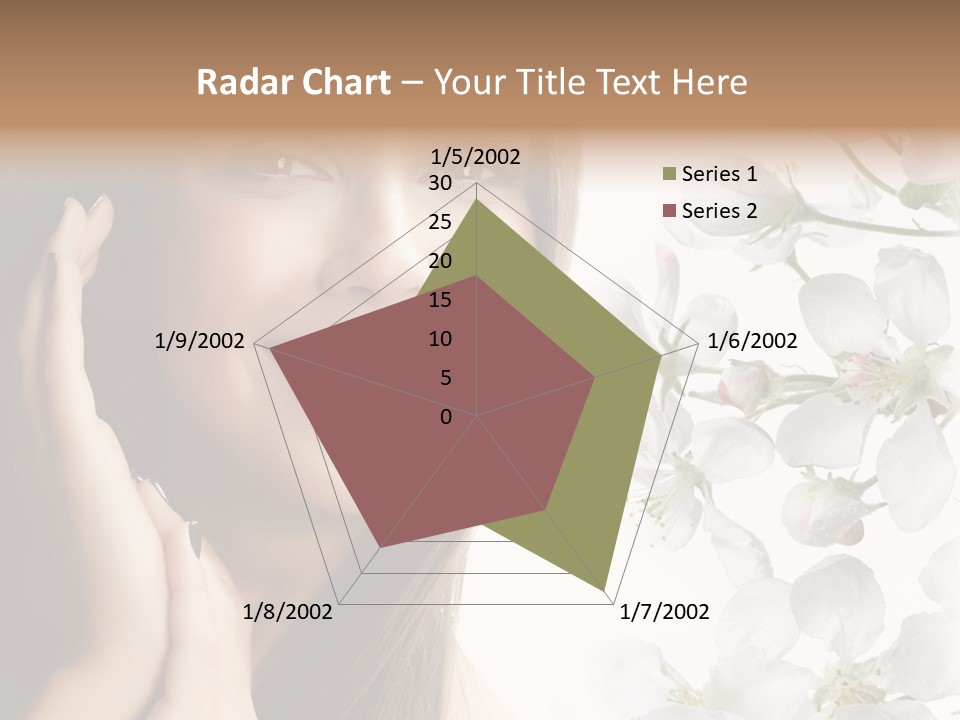 Radar Chart – Your Title Text Here

1/5/2002
30
25
20
15
10
5
0
1/6/2002
1/7/2002
1/8/2002
1/9/2002

Series 1
Series 2